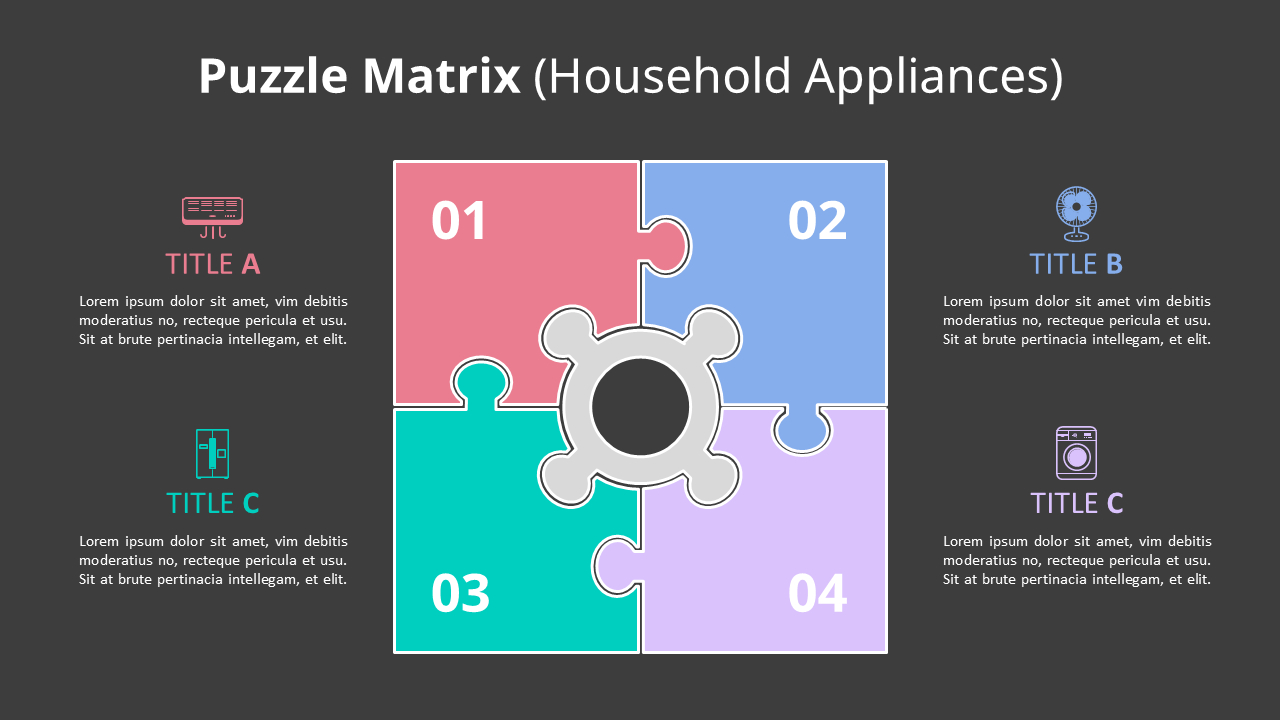 Puzzle Matrix (Household Appliances)

TITLE A

Lorem ipsum dolor sit amet, vim debitis moderatius no, recteque pericula et usu. Sit at brute pertinacia intellegam, et elit.

TITLE C

Lorem ipsum dolor sit amet, vim debitis moderatius no, recteque pericula et usu. Sit at brute pertinacia intellegam, et elit.

01

02

03

04

TITLE B

Lorem ipsum dolor sit amet vim debitis moderatius no, recteque pericula et usu. Sit at brute pertinacia intellegam, et elit.

TITLE C

Lorem ipsum dolor sit amet, vim debitis moderatius no, recteque pericula et usu. Sit at brute pertinacia intellegam, et elit.